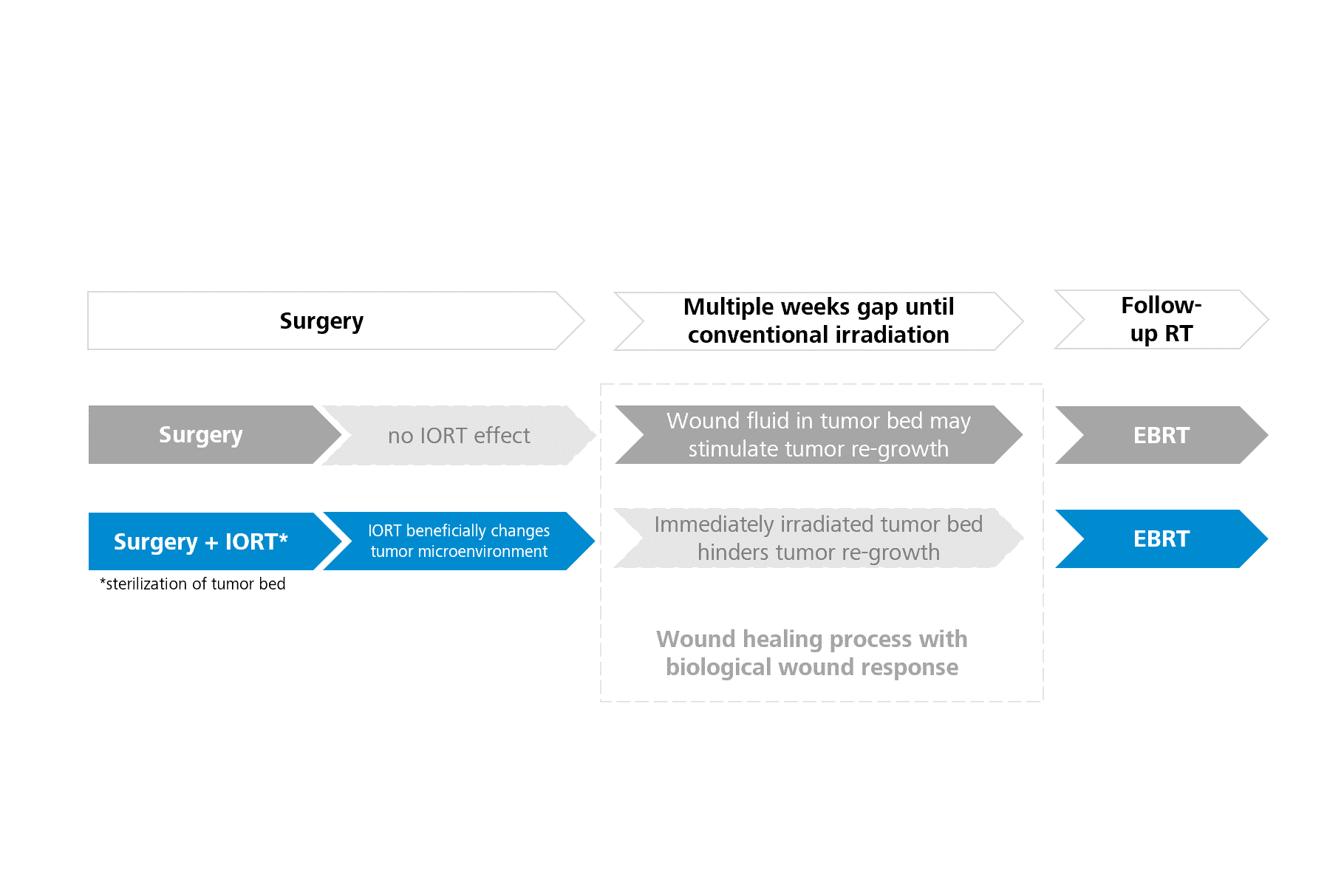 Surgery

Multiple weeks gap until conventional irradiation

Follow-up RT

Surgery

no IORT effect

Wound fluid in tumor bed may stimulate tumor re-growth

EBRT

Surgery + IORT*

IORT beneficially changes tumor microenvironment

Immediately irradiated tumor bed hinders tumor re-growth

EBRT

*sterilization of tumor bed

Wound healing process with biological wound response